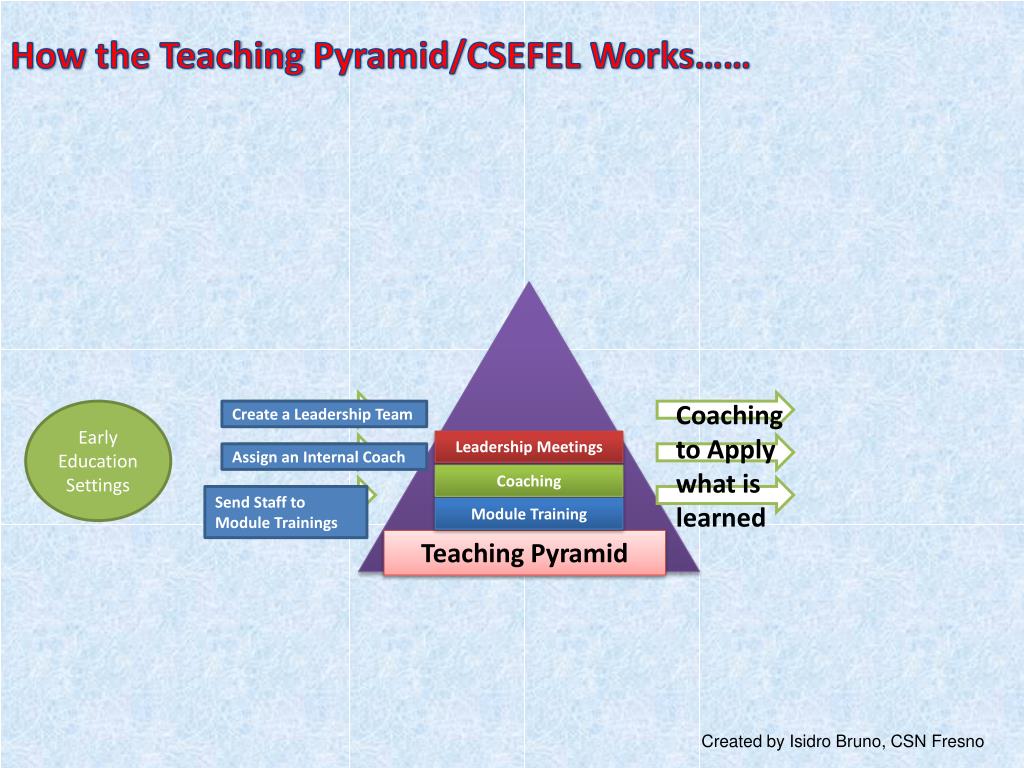 How the Teaching Pyramid/CSEFEL Works……

Early Education Settings

Create a Leadership Team

Assign an Internal Coach

Send Staff to Module Trainings

Leadership Meetings

Coaching

Module Training

Teaching Pyramid

Coaching to Apply what is learned

Created by Isidro Bruno, CSN Fresno